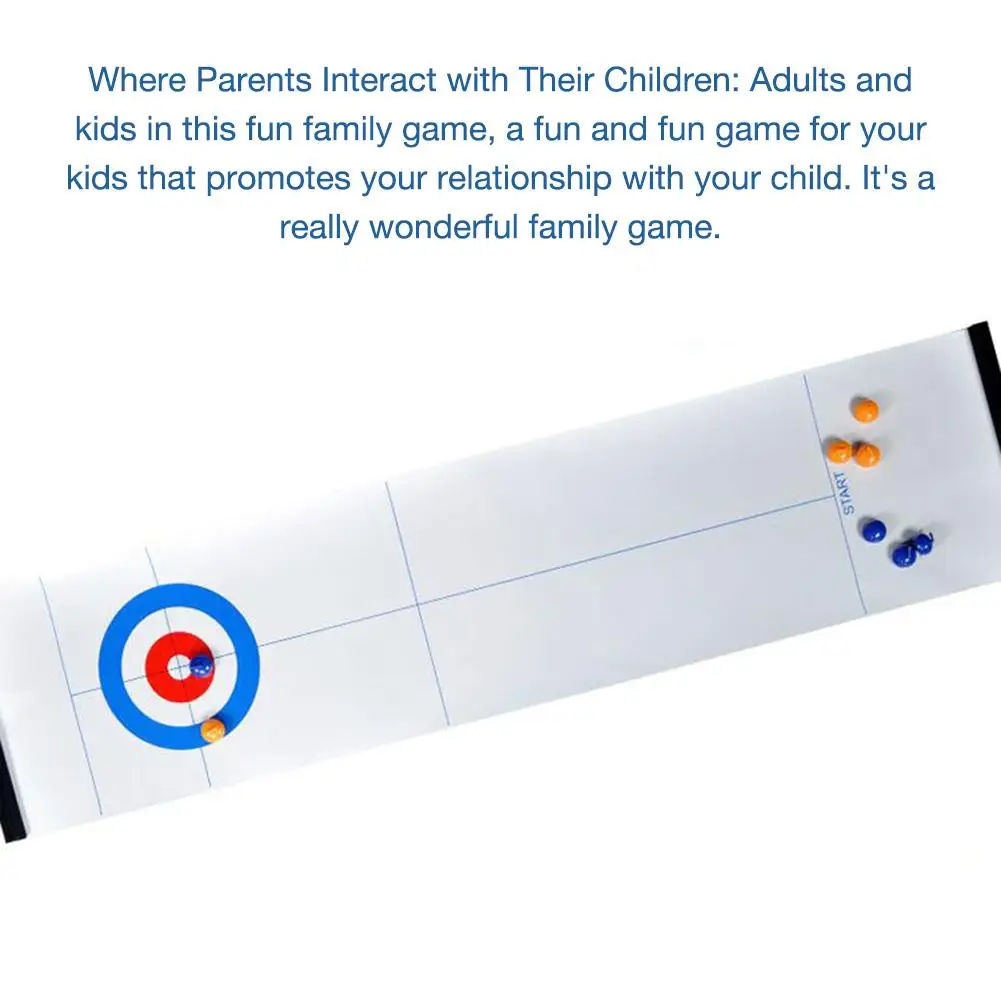 Where Parents Interact with Their Children: Adults and kids in this fun family game, a fun and fun game for your kids that promotes your relationship with your child. It's a really wonderful family game.

START